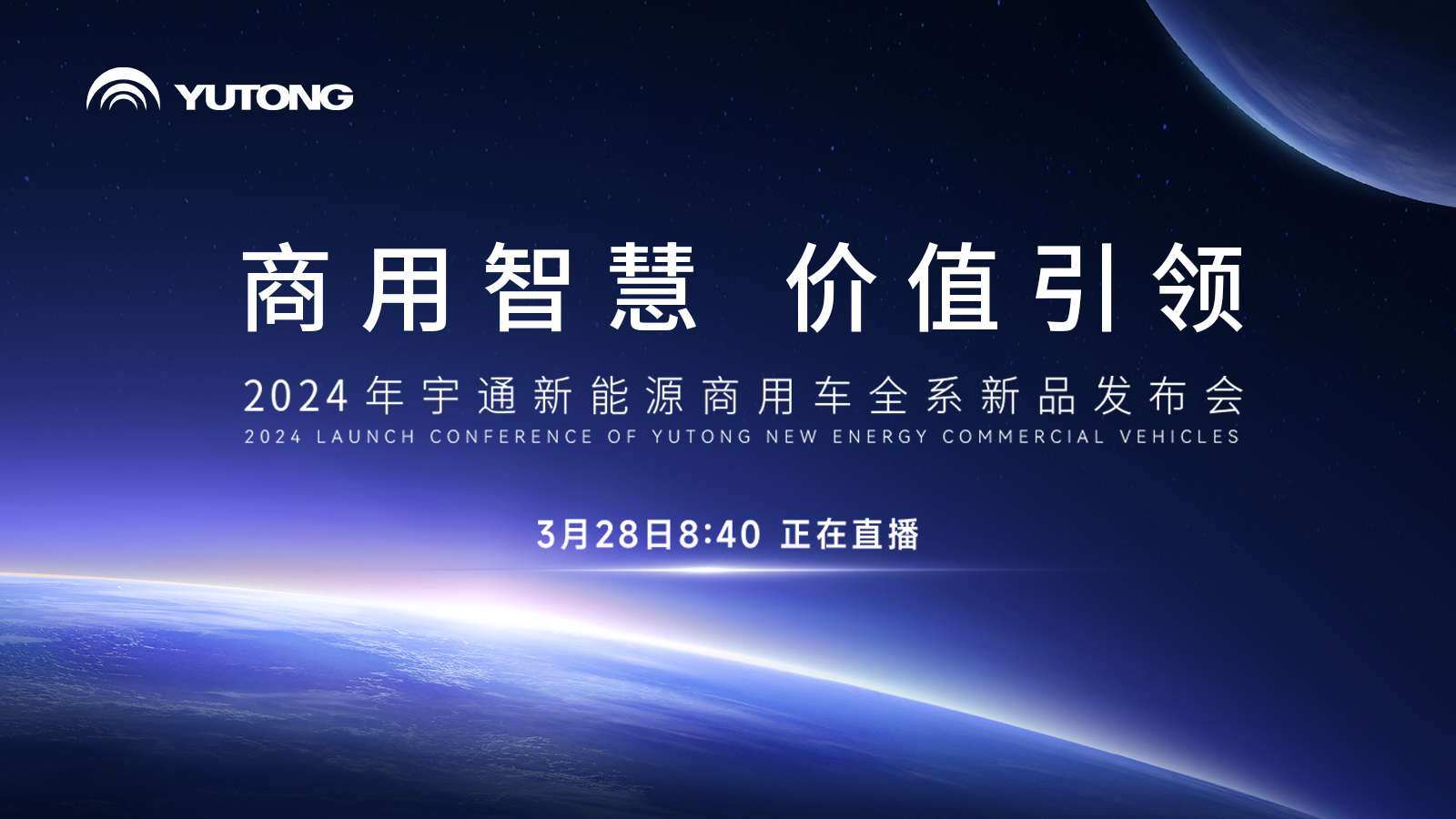 YUTONG

商用智慧 价值引领

2024年宇通新能源商用车全系新品发布会

2024 LAUNCH CONFERENCE OF YUTONG NEW ENERGY COMMERCIAL VEHICLES

3月28日8:40 正在直播